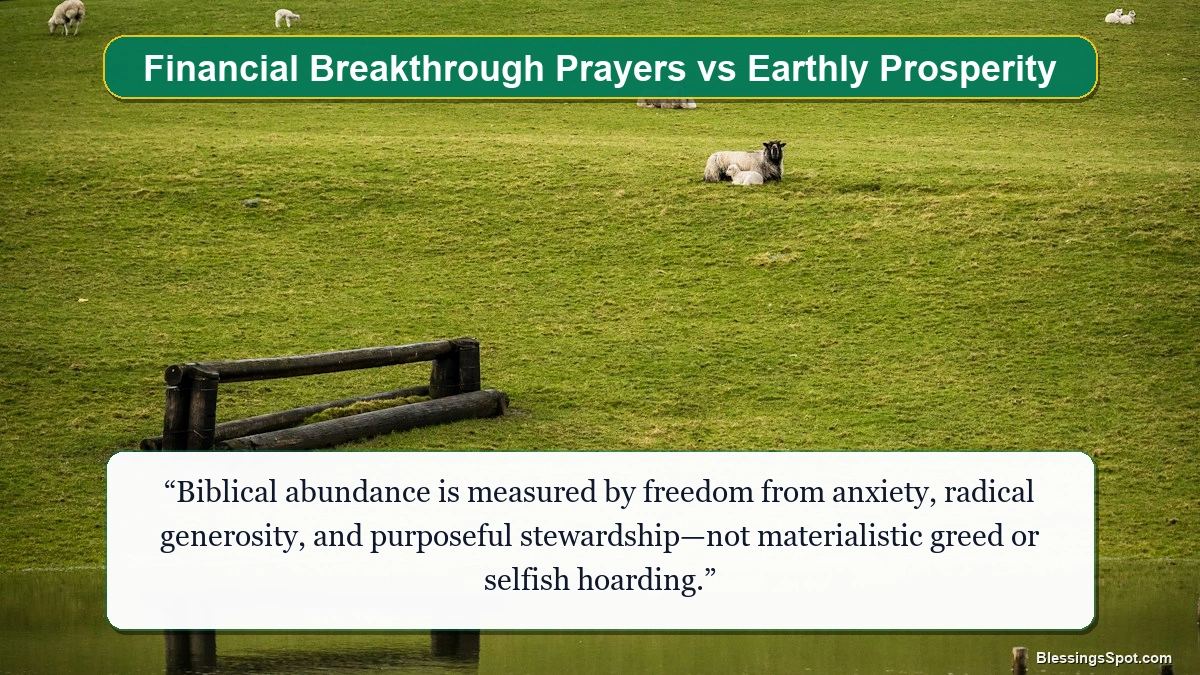 Financial Breakthrough Prayers vs Earthly Prosperity

"Biblical abundance is measured by freedom from anxiety, radical generosity, and purposeful stewardship—not materialistic greed or selfish hoarding."

BlessingsSpot.com